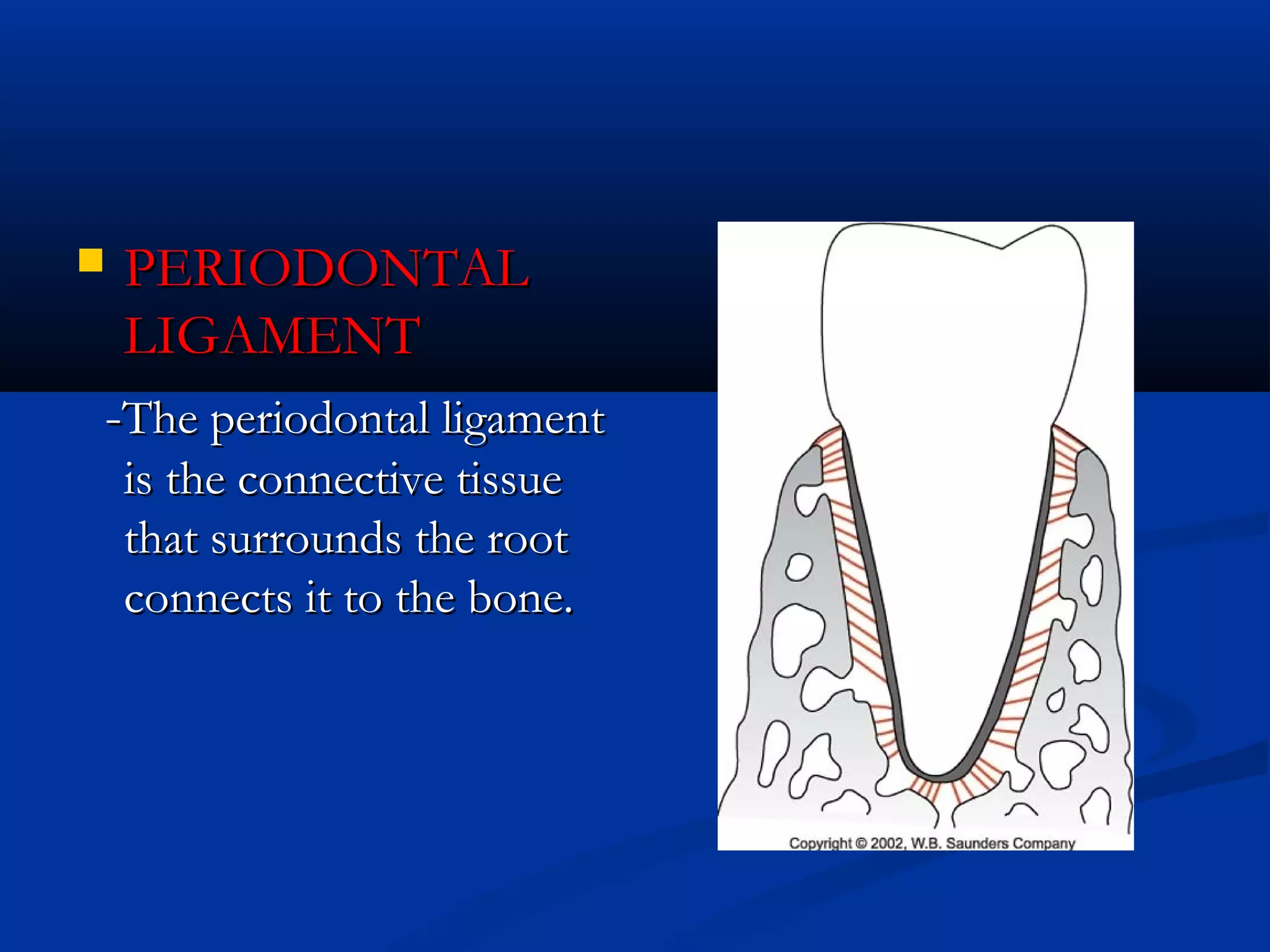 PERIODONTAL LIGAMENT

-The periodontal ligament is the connective tissue that surrounds the root connects it to the bone.

Copyright © 2002, W.B. Saunders Company